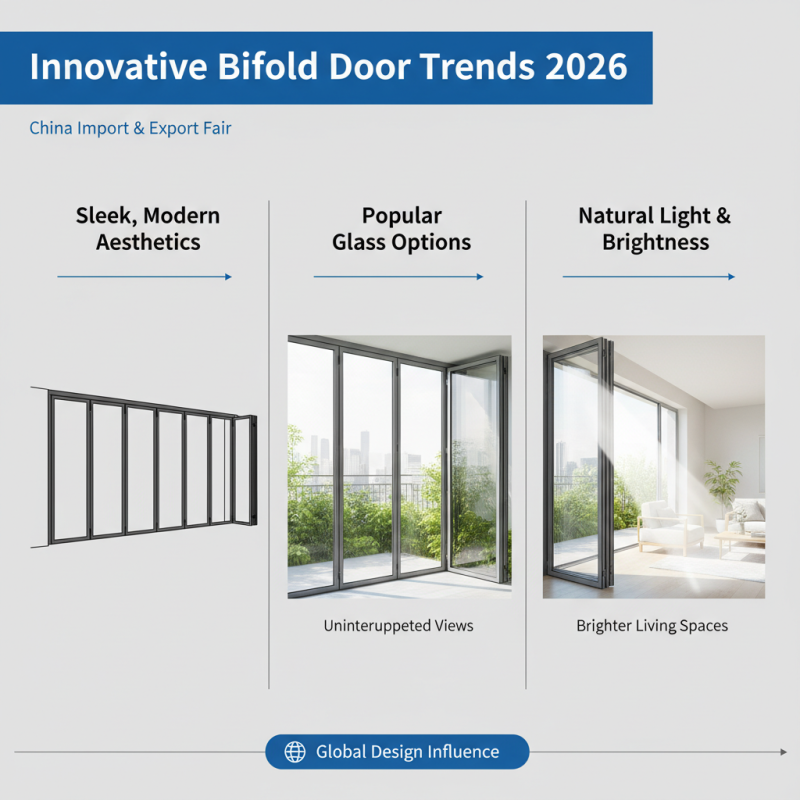 Innovative Bifold Door Trends 2026

China Import & Export Fair

Sleek, Modern Aesthetics

Popular Glass Options

Uninteruppeted Views

Natural Light & Brightness

Brighter Living Spaces

Global Design Influence